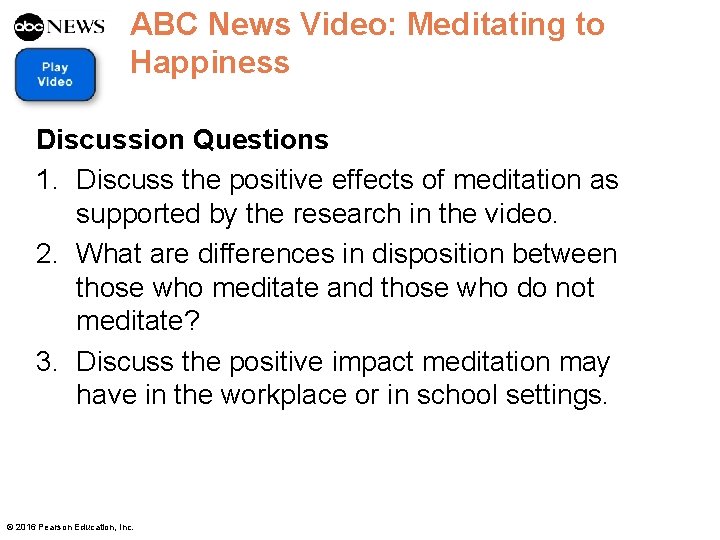 abc NEWS

Play Video

ABC News Video: Meditating to Happiness

Discussion Questions

1. Discuss the positive effects of meditation as supported by the research in the video.

2. What are differences in disposition between those who meditate and those who do not meditate?

3. Discuss the positive impact meditation may have in the workplace or in school settings.

© 2016 Pearson Education, Inc.